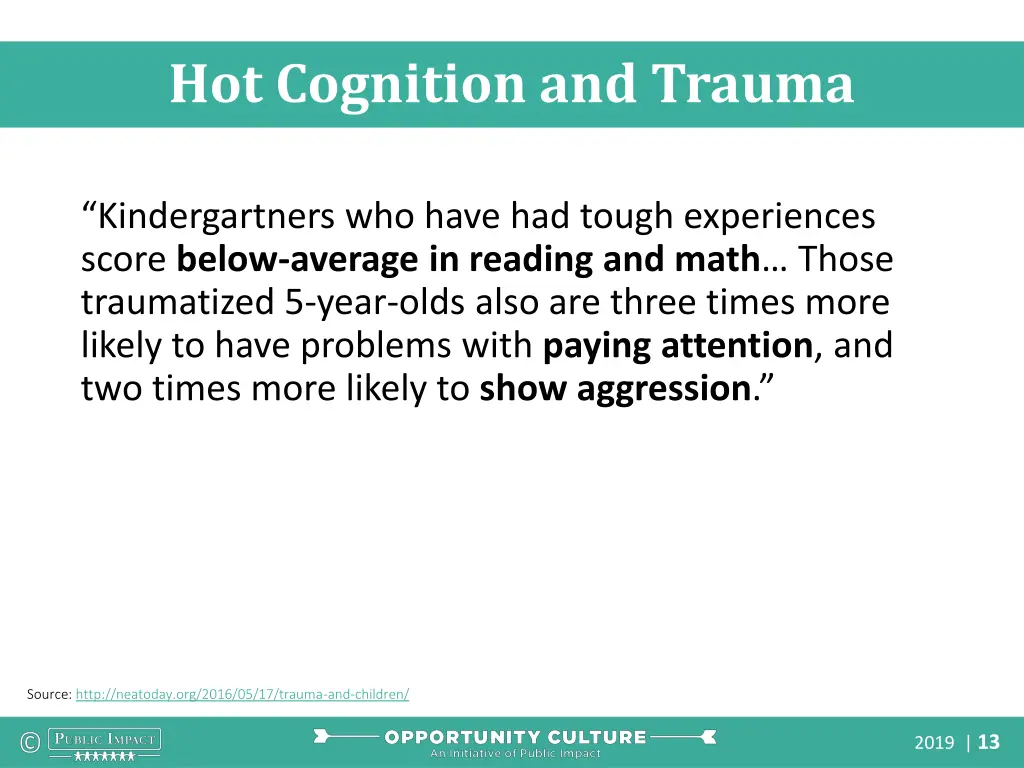 Hot Cognition and Trauma

“Kindergartners who have had tough experiences score below-average in reading and math… Those traumatized 5-year-olds also are three times more likely to have problems with paying attention, and two times more likely to show aggression.”

Source: http://neatoday.org/2016/05/17/trauma-and-children/

© PUBLIC IMPACT

OPPORTUNITY CULTURE
An Initiative of Public Impact

2019 | 13